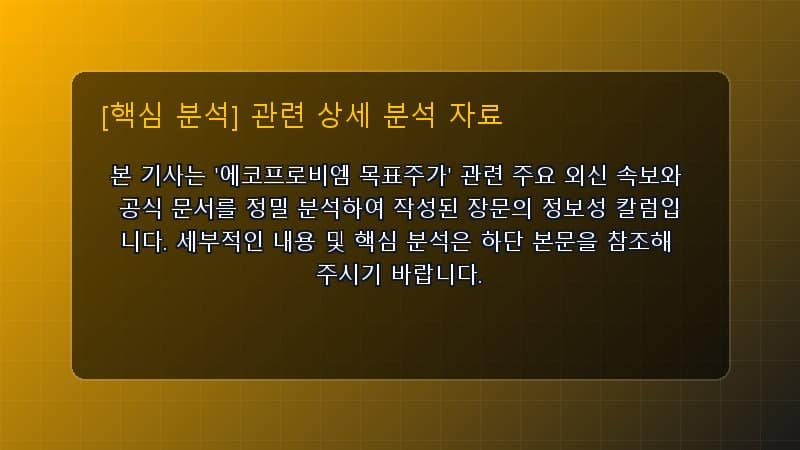 [핵심 분석] 관련 상세 분석 자료

본 기사는 '에코프로비엠 목표주가' 관련 주요 외신 속보와 공식 문서를 정밀 분석하여 작성된 장문의 정보성 칼럼입니다. 세부적인 내용 및 핵심 분석은 하단 본문을 참조해 주시기 바랍니다.